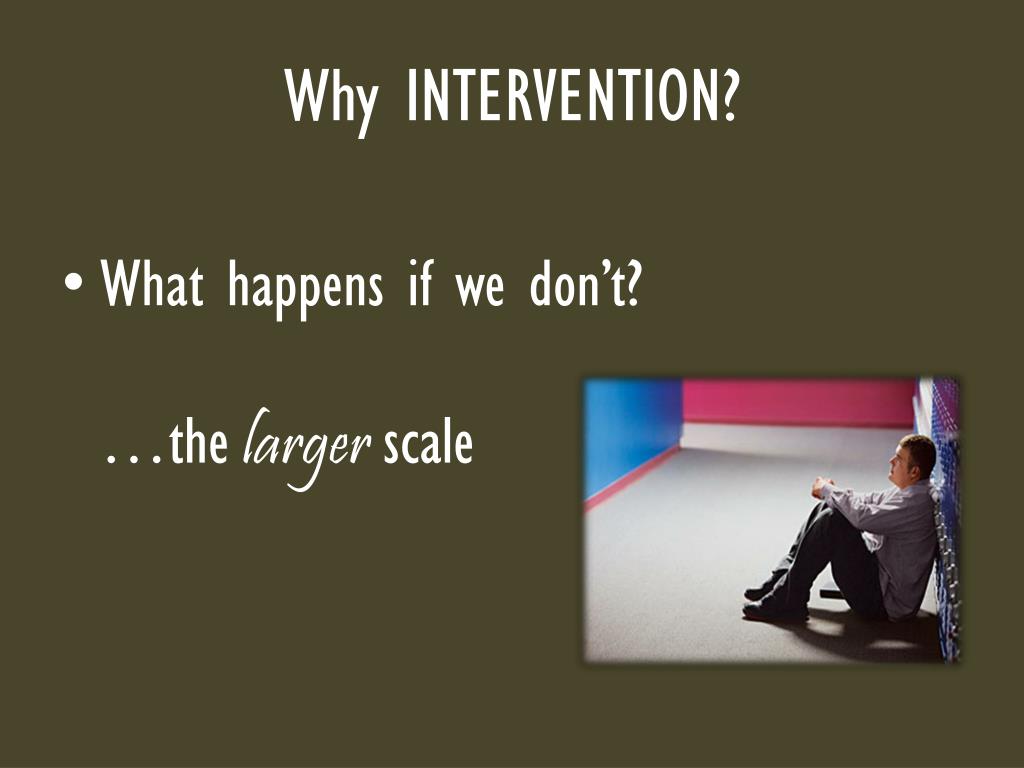 Why INTERVENTION?

• What happens if we don't?

…the larger scale